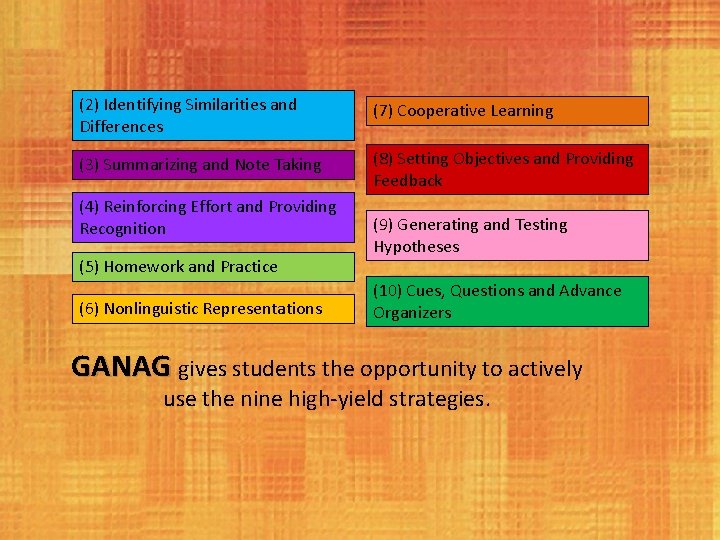 (2) Identifying Similarities and Differences

(3) Summarizing and Note Taking

(4) Reinforcing Effort and Providing Recognition

(5) Homework and Practice

(6) Nonlinguistic Representations

(7) Cooperative Learning

(8) Setting Objectives and Providing Feedback

(9) Generating and Testing Hypotheses

(10) Cues, Questions and Advance Organizers

GANAG gives students the opportunity to actively use the nine high-yield strategies.